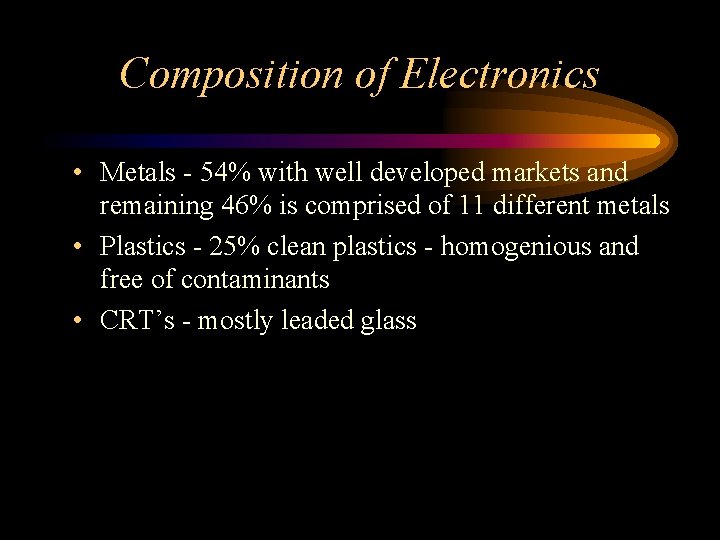 Composition of Electronics

• Metals - 54% with well developed markets and remaining 46% is comprised of 11 different metals

• Plastics - 25% clean plastics - homogenious and free of contaminants

• CRT’s - mostly leaded glass